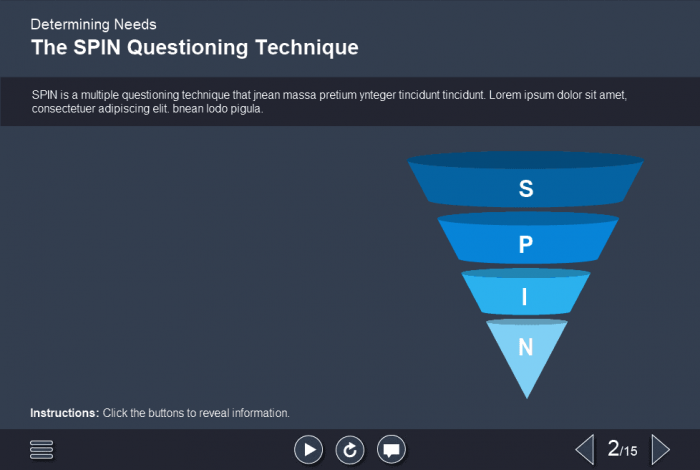 Determining Needs
The SPIN Questioning Technique

SPIN is a multiple questioning technique that jnean massa pretium ynteger tincidunt tincidunt. Lorem ipsum dolor sit amet, consectetuer adipiscing elit. bnean lodo pigula.

S
P
I
N

Instructions: Click the buttons to reveal information.

2/15